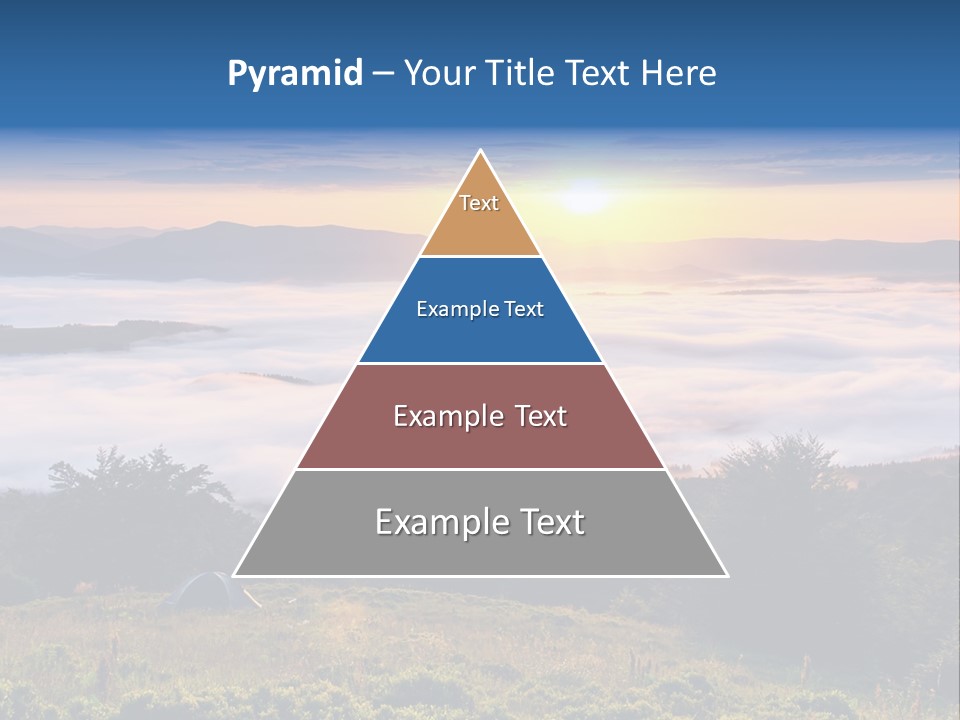 Pyramid – Your Title Text Here

Text

Example Text

Example Text

Example Text